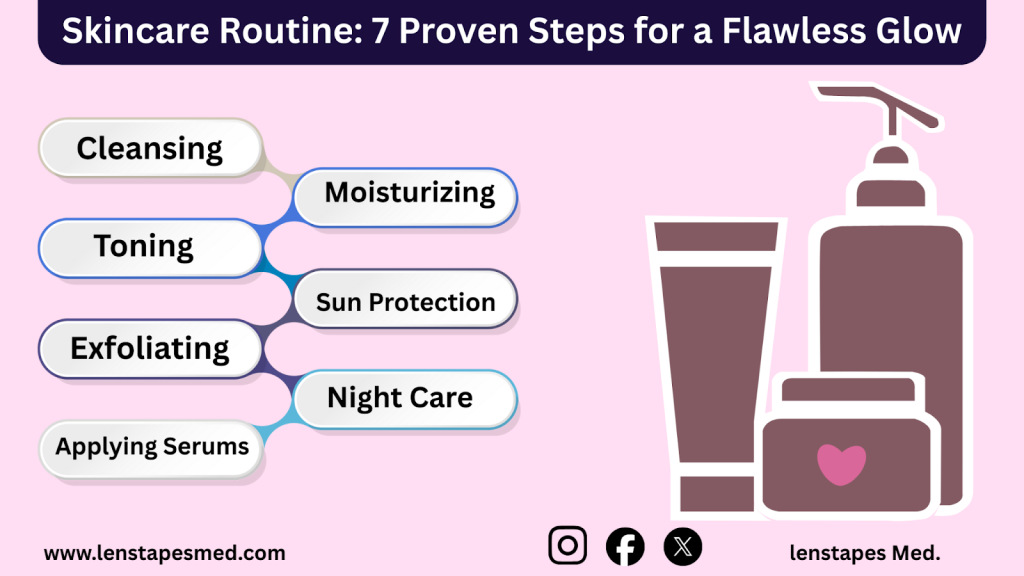 Skincare Routine: 7 Proven Steps for a Flawless Glow

Cleansing

Moisturizing

Toning

Sun Protection

Exfoliating

Night Care

Applying Serums

www.lenstapesmed.com

lenstapes Med.